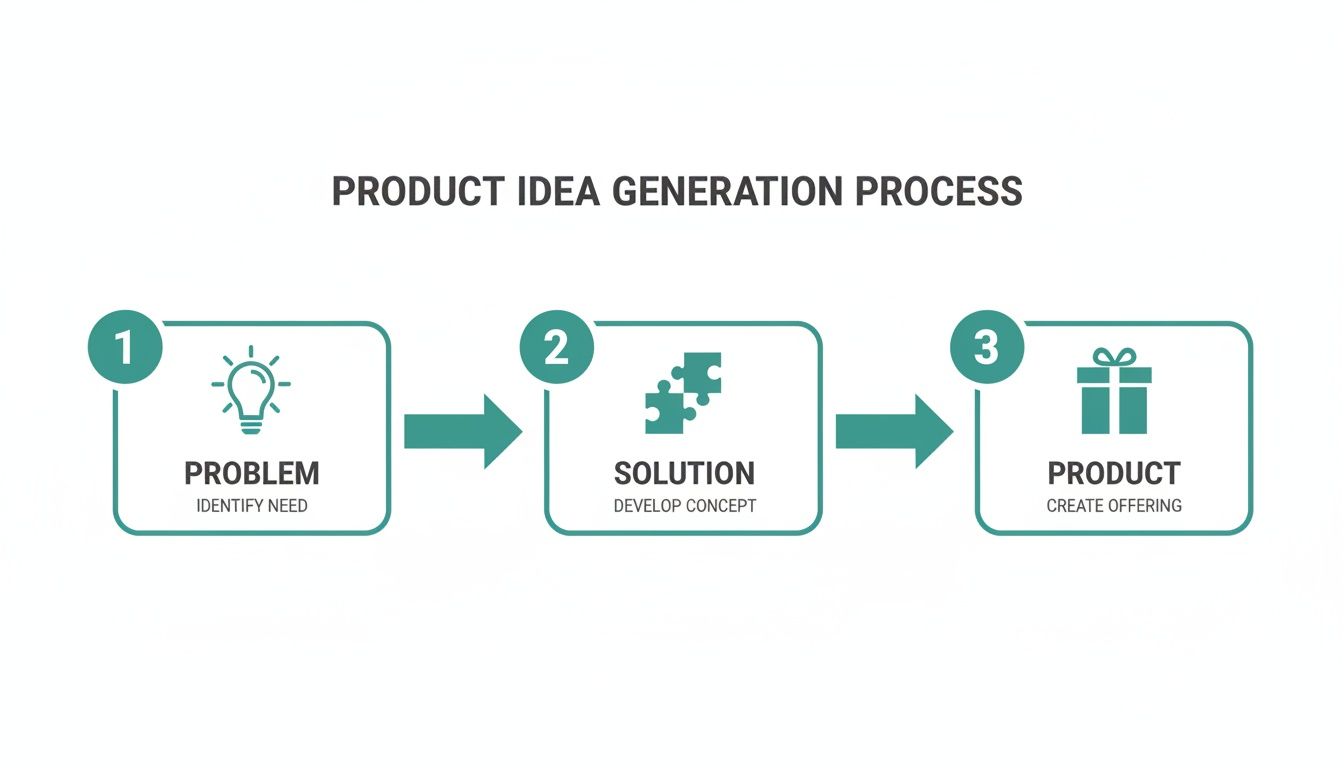 PRODUCT IDEA GENERATION PROCESS

1
PROBLEM
IDENTIFY NEED

2
SOLUTION
DEVELOP CONCEPT

3
PRODUCT
CREATE OFFERING